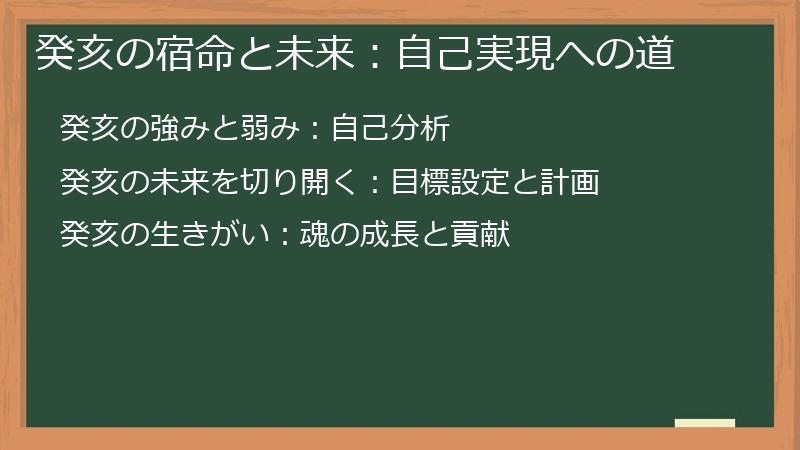 癸亥の宿命と未来：自己実現への道

癸亥の強みと弱み：自己分析

癸亥の未来を切り開く：目標設定と計画

癸亥の生きがい：魂の成長と貢献